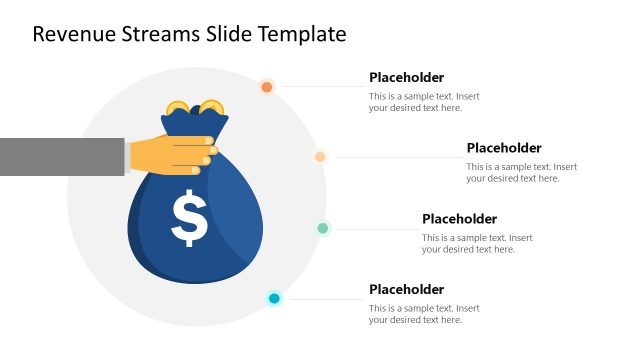 Revenue Streams Slide Template

$

Placeholder
This is a sample text. Insert your desired text here.

Placeholder
This is a sample text. Insert your desired text here.

Placeholder
This is a sample text. Insert your desired text here.

Placeholder
This is a sample text. Insert your desired text here.